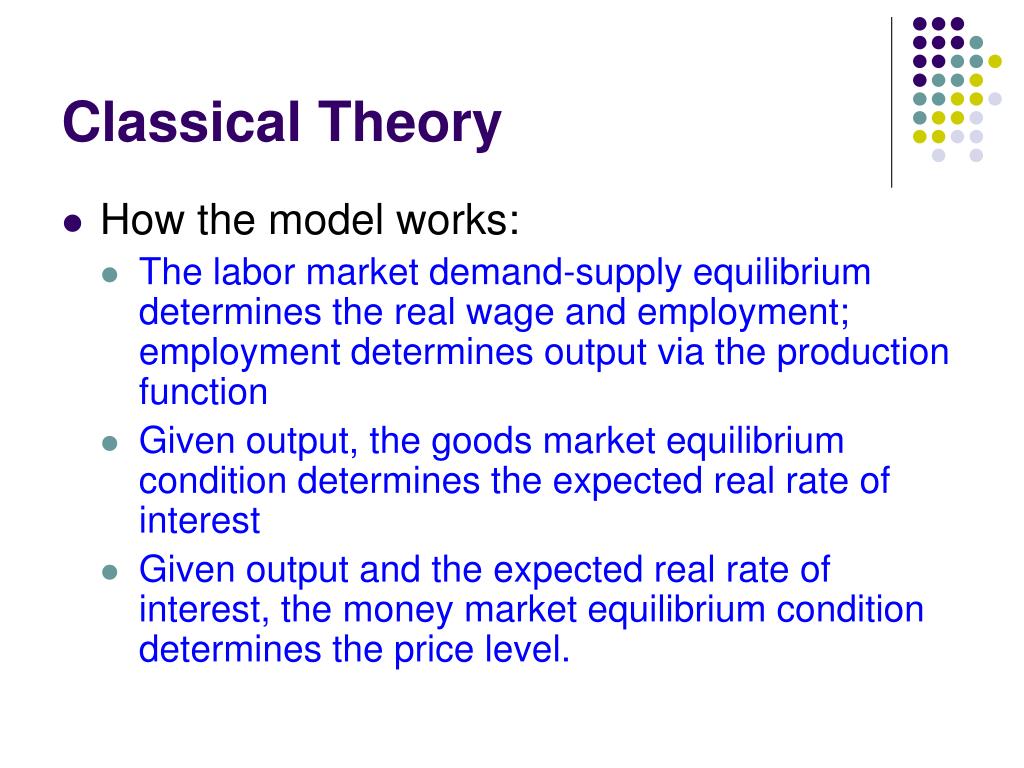 Classical Theory

- How the model works:
  - The labor market demand-supply equilibrium determines the real wage and employment; employment determines output via the production function
  - Given output, the goods market equilibrium condition determines the expected real rate of interest
  - Given output and the expected real rate of interest, the money market equilibrium condition determines the price level.